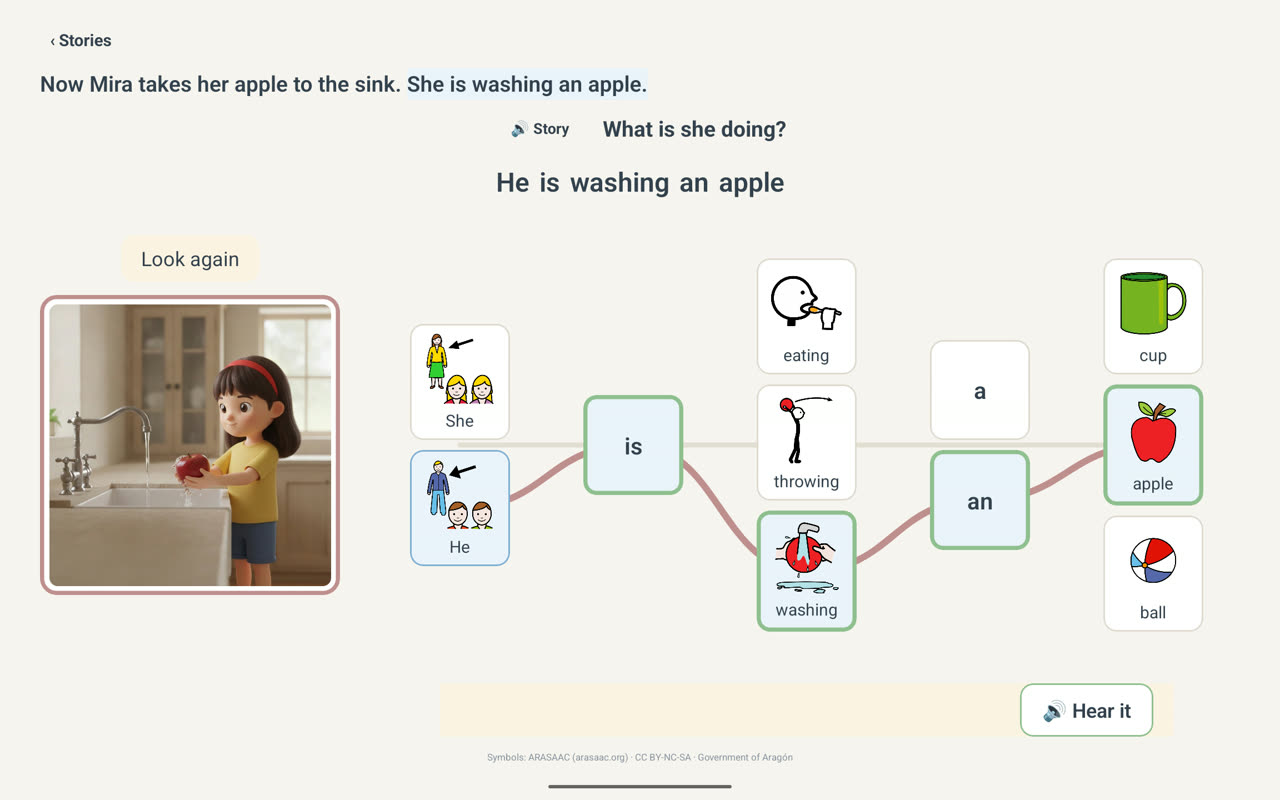 ‹ Stories

Now Mira takes her apple to the sink. She is washing an apple.

🔊 Story

What is she doing?

He is washing an apple

Look again

She

He

is

eating

throwing

washing

a

an

cup

apple

ball

🔊 Hear it

Symbols: ARASAAC (arasaac.org) · CC BY-NC-SA · Government of Aragón